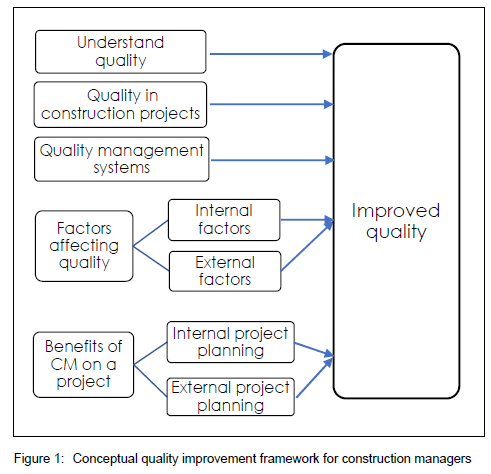 Understand quality

Quality in construction projects

Quality management systems

Factors affecting quality

Internal factors

External factors

Benefits of CM on a project

Internal project planning

External project planning

Improved quality

Figure 1: Conceptual quality improvement framework for construction managers